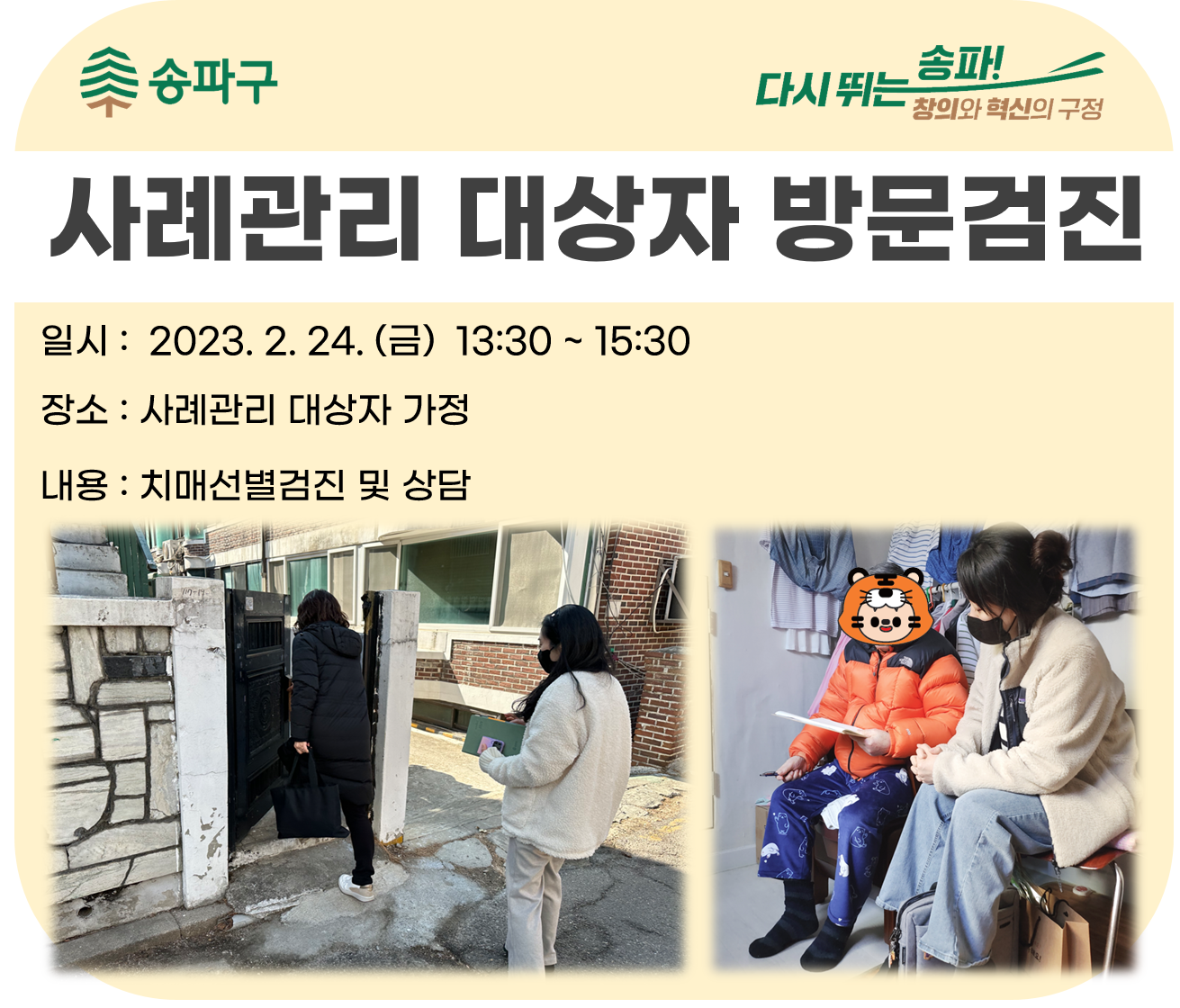 송파구

다시 뛰는 송파! 창의와 혁신의 구정

사례관리 대상자 방문검진

일시 : 2023. 2. 24. (금) 13:30 ~ 15:30

장소 : 사례관리 대상자 가정

내용 : 치매선별검진 및 상담